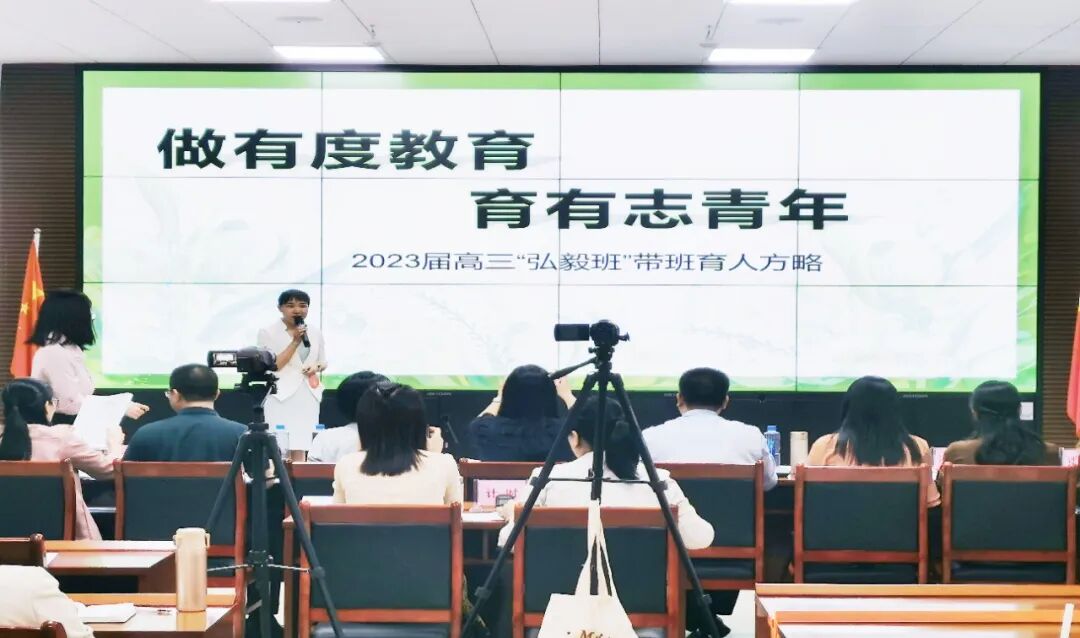 做有度教育
育有志青年
2023届高三“弘毅班”带班育人方略